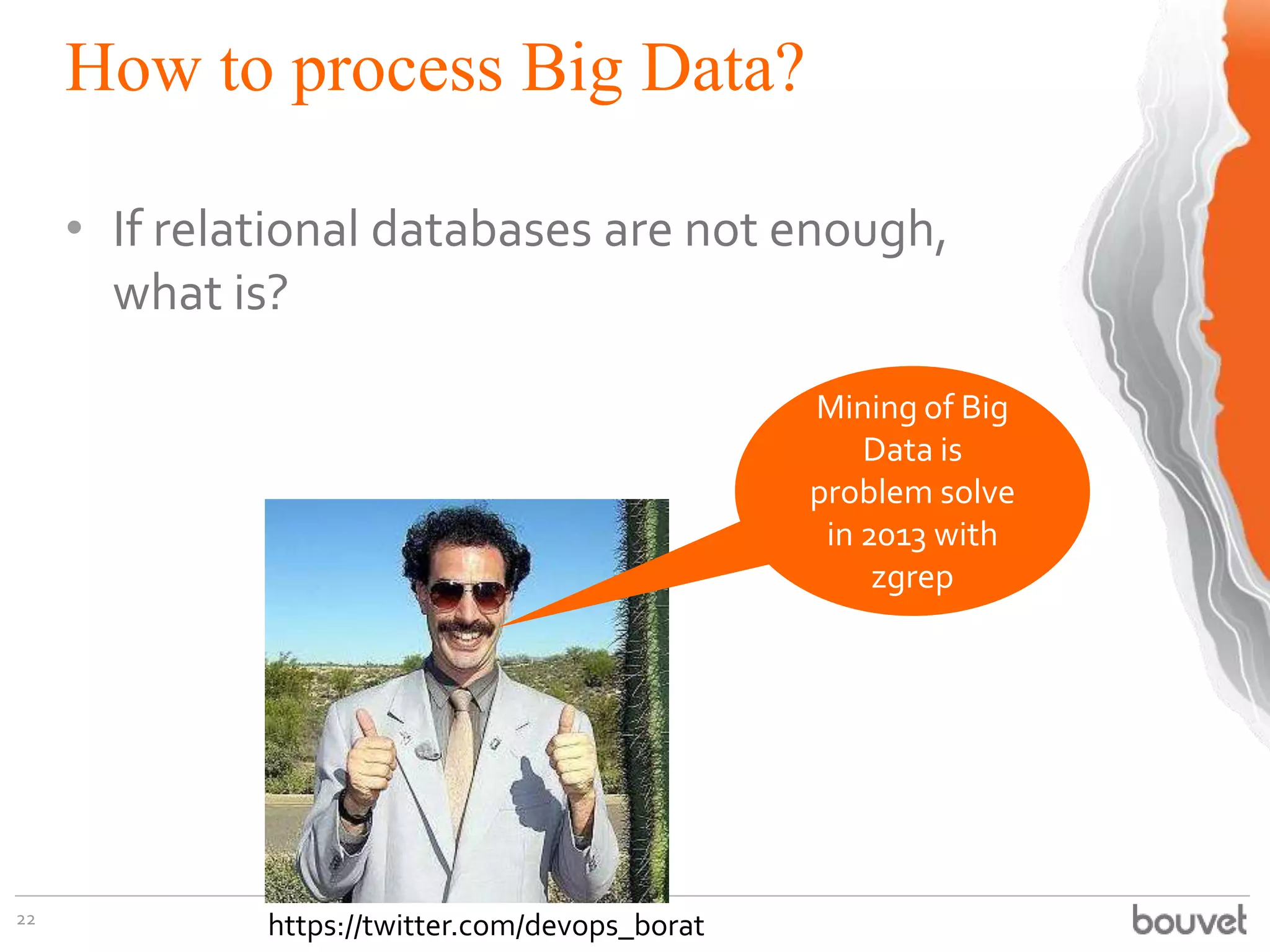 How to process Big Data?

• If relational databases are not enough, what is?

Mining of Big Data is problem solve in 2013 with zgrep

22

https://twitter.com/devops_borat

bouvet